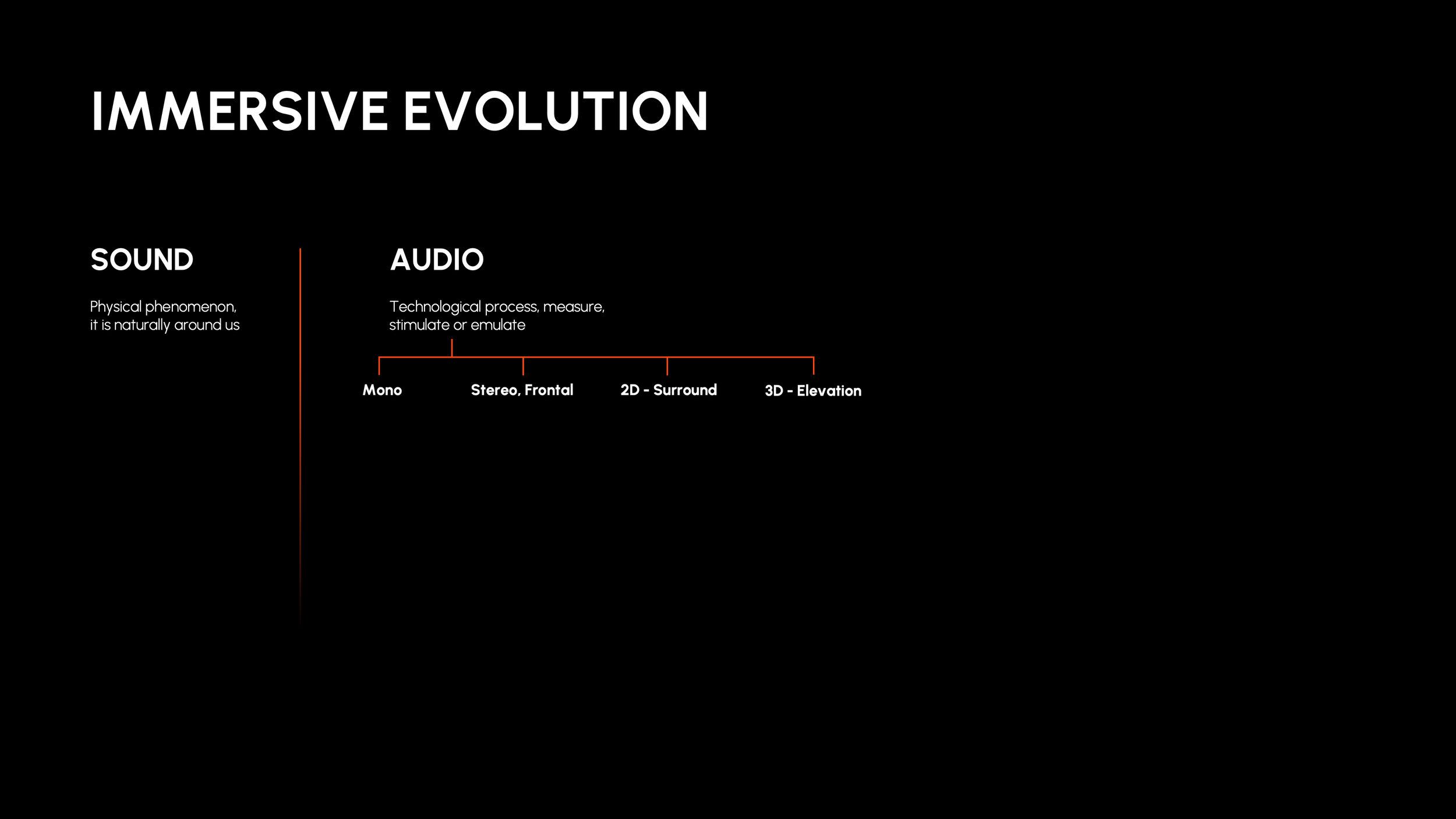 IMMERSIVE EVOLUTION

SOUND

Physical phenomenon, it is naturally around us

AUDIO

Technological process, measure, stimulate or emulate

Mono

Stereo, Frontal

2D - Surround

3D - Elevation